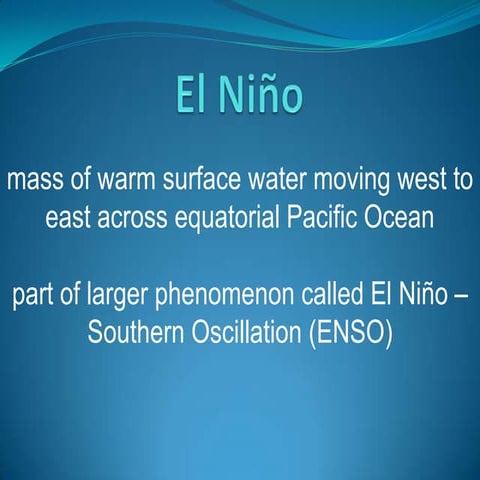 El Niño

mass of warm surface water moving west to east across equatorial Pacific Ocean

part of larger phenomenon called El Niño – Southern Oscillation (ENSO)